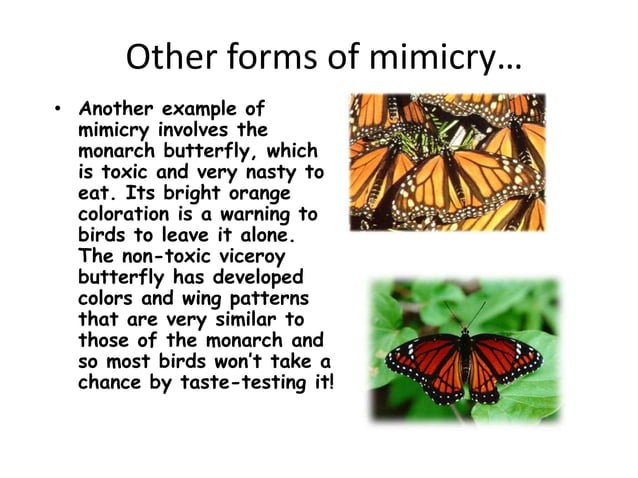 Other forms of mimicry…

• Another example of mimicry involves the monarch butterfly, which is toxic and very nasty to eat. Its bright orange coloration is a warning to birds to leave it alone. The non-toxic viceroy butterfly has developed colors and wing patterns that are very similar to those of the monarch and so most birds won't take a chance by taste-testing it!